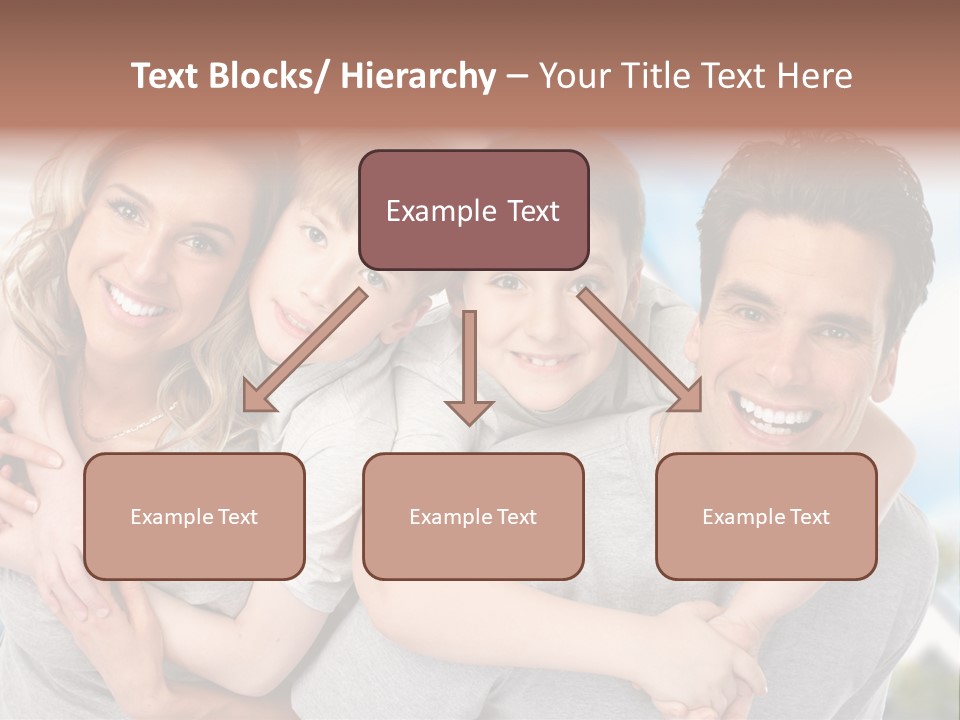 Text Blocks/ Hierarchy – Your Title Text Here

Example Text

Example Text

Example Text

Example Text